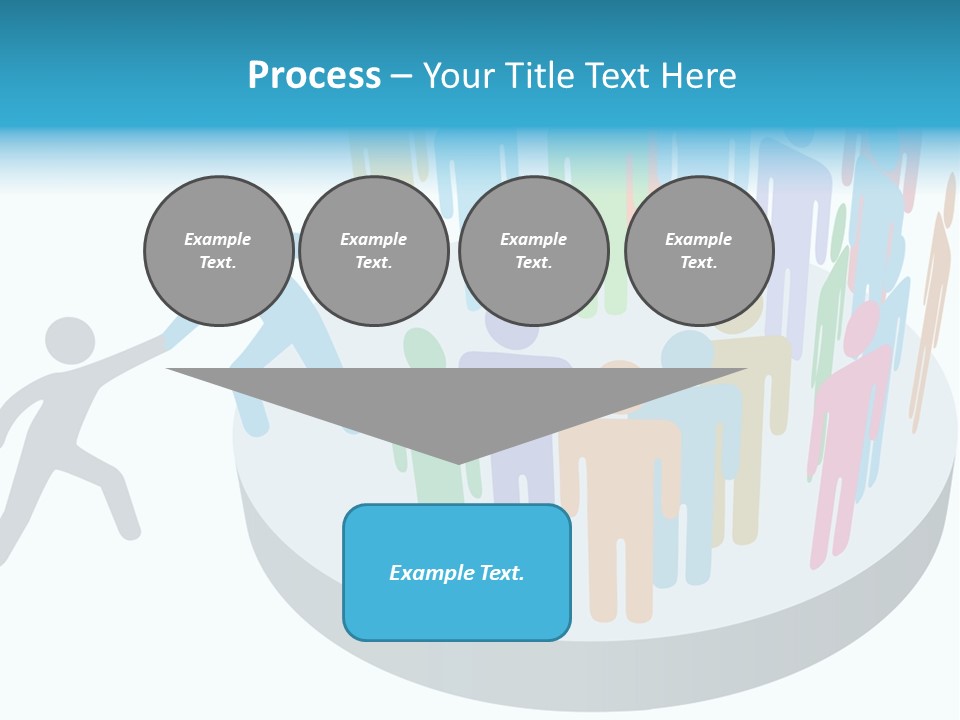 Process – Your Title Text Here

Example Text.

Example Text.

Example Text.

Example Text.

Example Text.